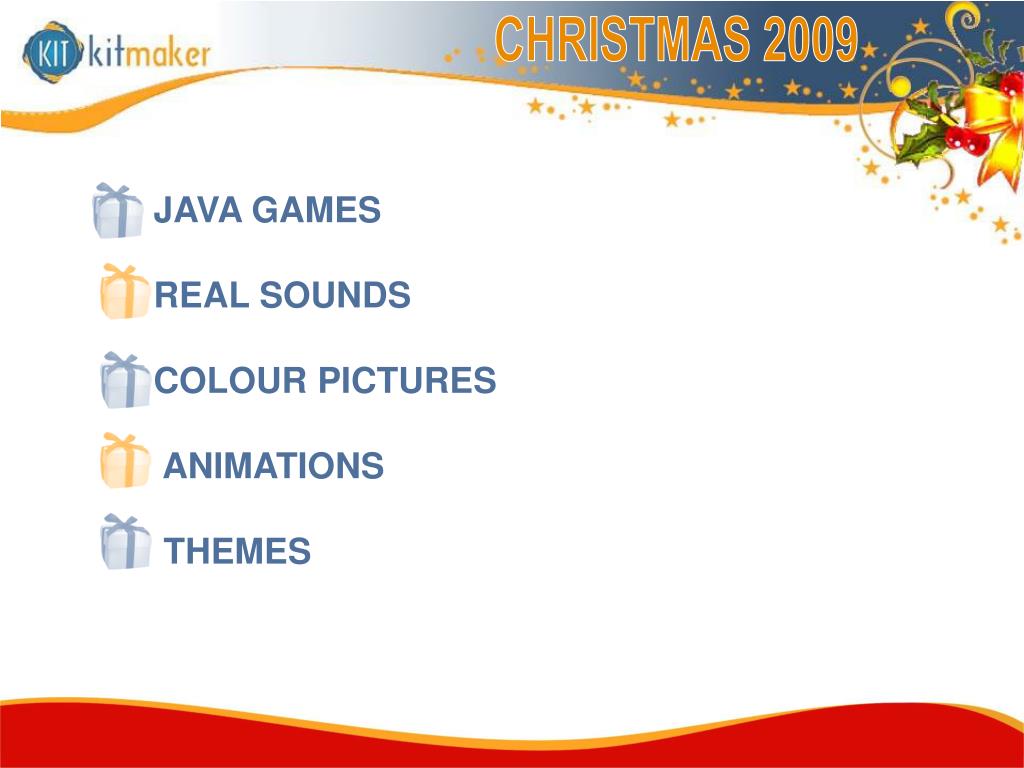 KIT kitmaker

CHRISTMAS 2009

JAVA GAMES

REAL SOUNDS

COLOUR PICTURES

ANIMATIONS

THEMES